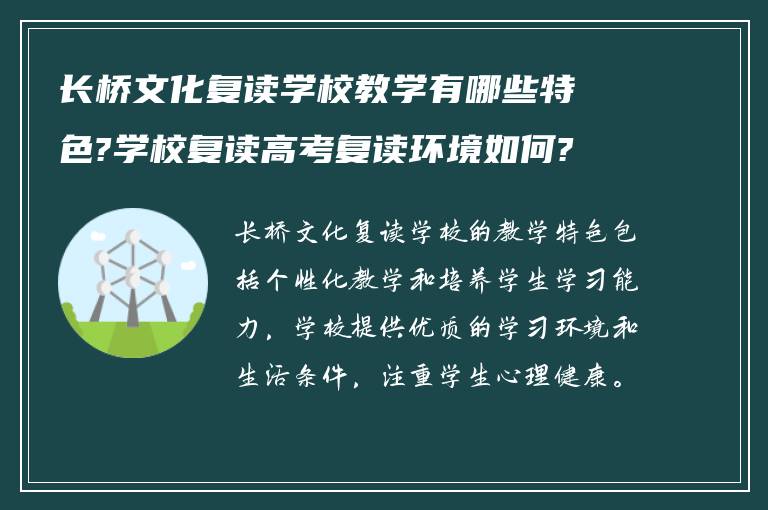 长桥文化复读学校教学有哪些特色?学校复读高考复读环境如何?

长桥文化复读学校的教学特色包括个性化教学和培养学生学习能力，学校提供优质的学习环境和生活条件，注重学生心理健康。